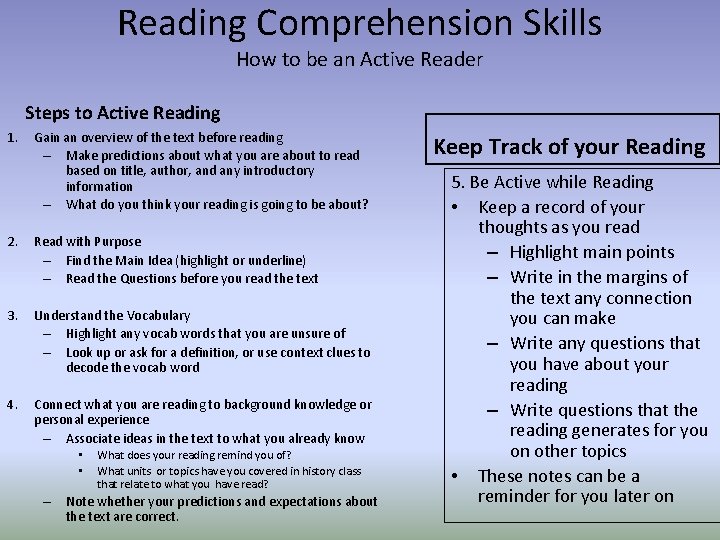 Reading Comprehension Skills
How to be an Active Reader

Steps to Active Reading

1. Gain an overview of the text before reading
– Make predictions about what you are about to read based on title, author, and any introductory information
– What do you think your reading is going to be about?

2. Read with Purpose
– Find the Main Idea (highlight or underline)
– Read the Questions before you read the text

3. Understand the Vocabulary
– Highlight any vocab words that you are unsure of
– Look up or ask for a definition, or use context clues to decode the vocab word

4. Connect what you are reading to background knowledge or personal experience
– Associate ideas in the text to what you already know
• What does your reading remind you of?
• What units or topics have you covered in history class that relate to what you have read?
– Note whether your predictions and expectations about the text are correct.

Keep Track of your Reading

5. Be Active while Reading
• Keep a record of your thoughts as you read
– Highlight main points
– Write in the margins of the text any connection you can make
– Write any questions that you have about your reading
– Write questions that the reading generates for you on other topics
• These notes can be a reminder for you later on